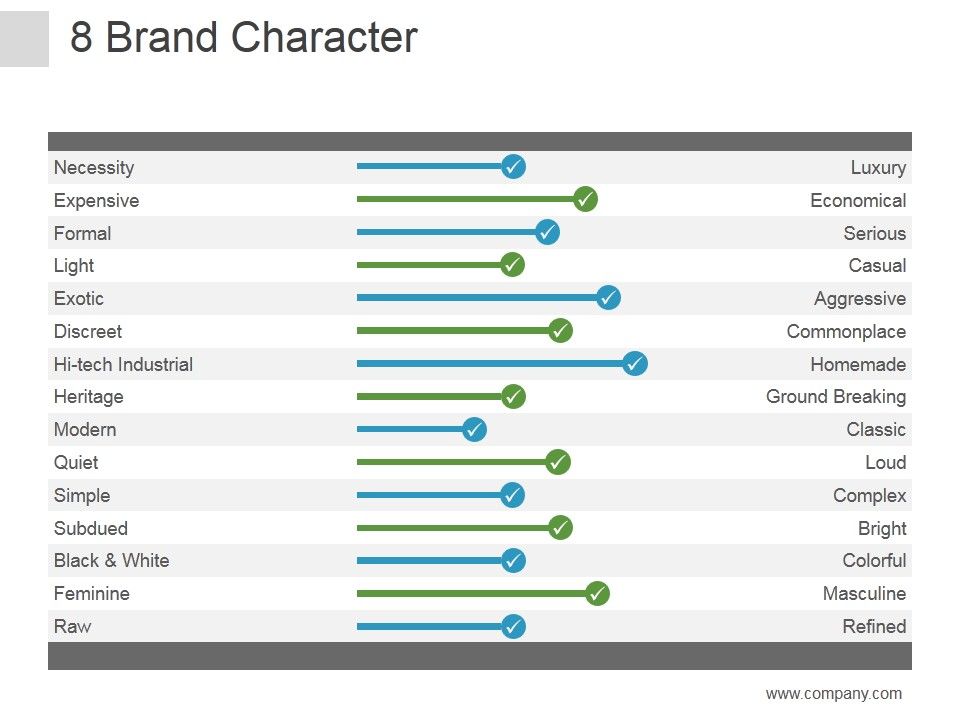 8 Brand Character

| | |
|---|---|
| Necessity | Luxury |
| Expensive | Economical |
| Formal | Serious |
| Light | Casual |
| Exotic | Aggressive |
| Discreet | Commonplace |
| Hi-tech Industrial | Homemade |
| Heritage | Ground Breaking |
| Modern | Classic |
| Quiet | Loud |
| Simple | Complex |
| Subdued | Bright |
| Black & White | Colorful |
| Feminine | Masculine |
| Raw | Refined |

www.company.com